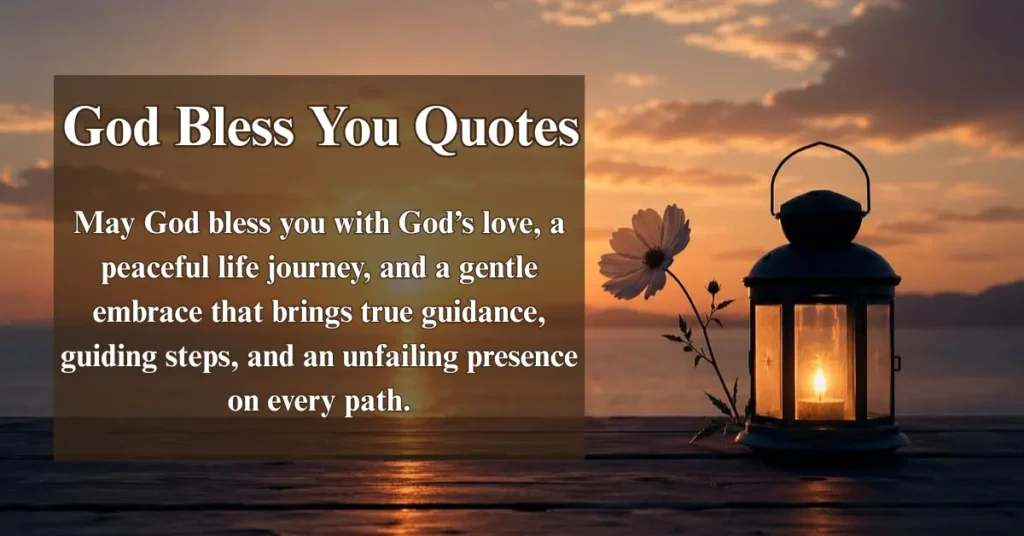 God Bless You Quotes

May God bless you with God’s love, a peaceful life journey, and a gentle embrace that brings true guidance, guiding steps, and an unfailing presence on every path.